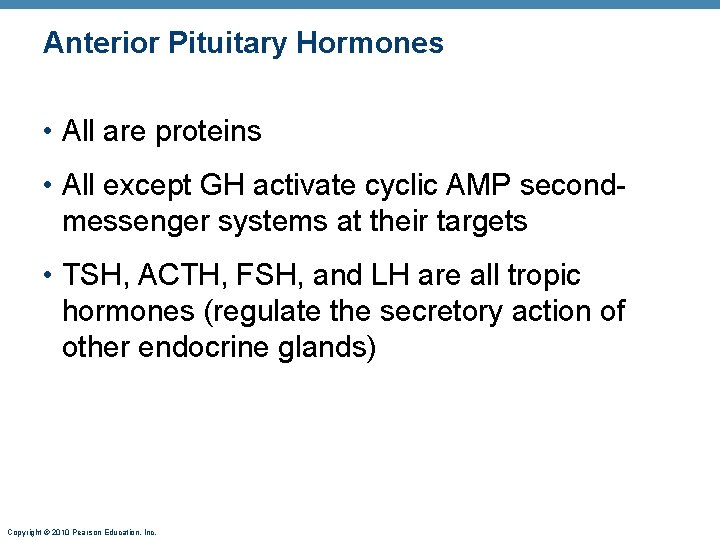 Anterior Pituitary Hormones

• All are proteins

• All except GH activate cyclic AMP second-messenger systems at their targets

• TSH, ACTH, FSH, and LH are all tropic hormones (regulate the secretory action of other endocrine glands)

Copyright © 2010 Pearson Education, Inc.